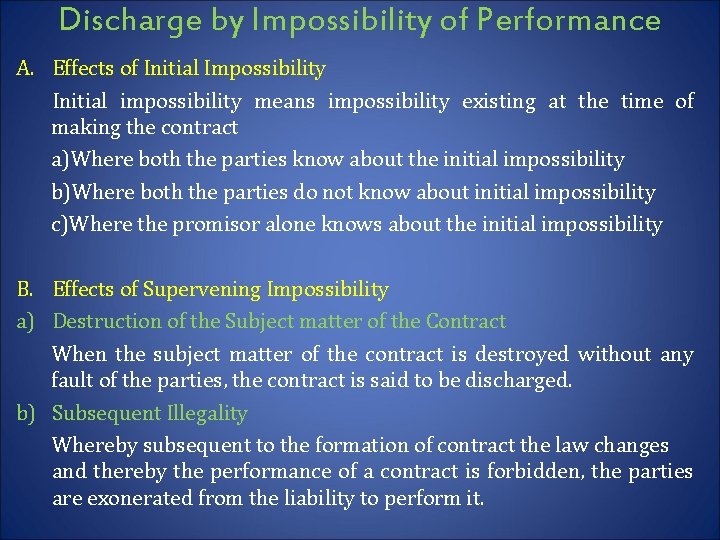 Discharge by Impossibility of Performance

A. Effects of Initial Impossibility

Initial impossibility means impossibility existing at the time of making the contract

a)Where both the parties know about the initial impossibility

b)Where both the parties do not know about initial impossibility

c)Where the promisor alone knows about the initial impossibility

B. Effects of Supervening Impossibility

a) Destruction of the Subject matter of the Contract

When the subject matter of the contract is destroyed without any fault of the parties, the contract is said to be discharged.

b) Subsequent Illegality

Whereby subsequent to the formation of contract the law changes and thereby the performance of a contract is forbidden, the parties are exonerated from the liability to perform it.